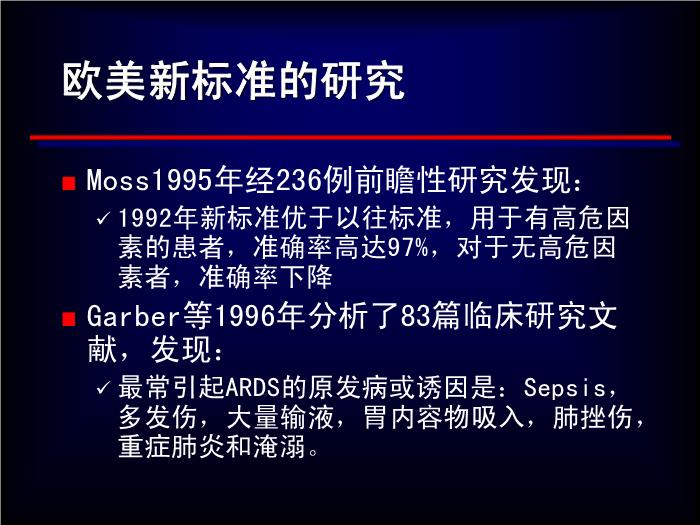 欧美新标准的研究

■ Moss1995年经236例前瞻性研究发现：

✓ 1992年新标准优于以往标准，用于有高危因素的患者，准确率高达97%，对于无高危因素者，准确率下降

■ Garber等1996年分析了83篇临床研究文献，发现：

✓ 最常引起ARDS的原发病或诱因是：Sepsis，多发伤，大量输液，胃内容物吸入，肺挫伤，重症肺炎和淹溺。